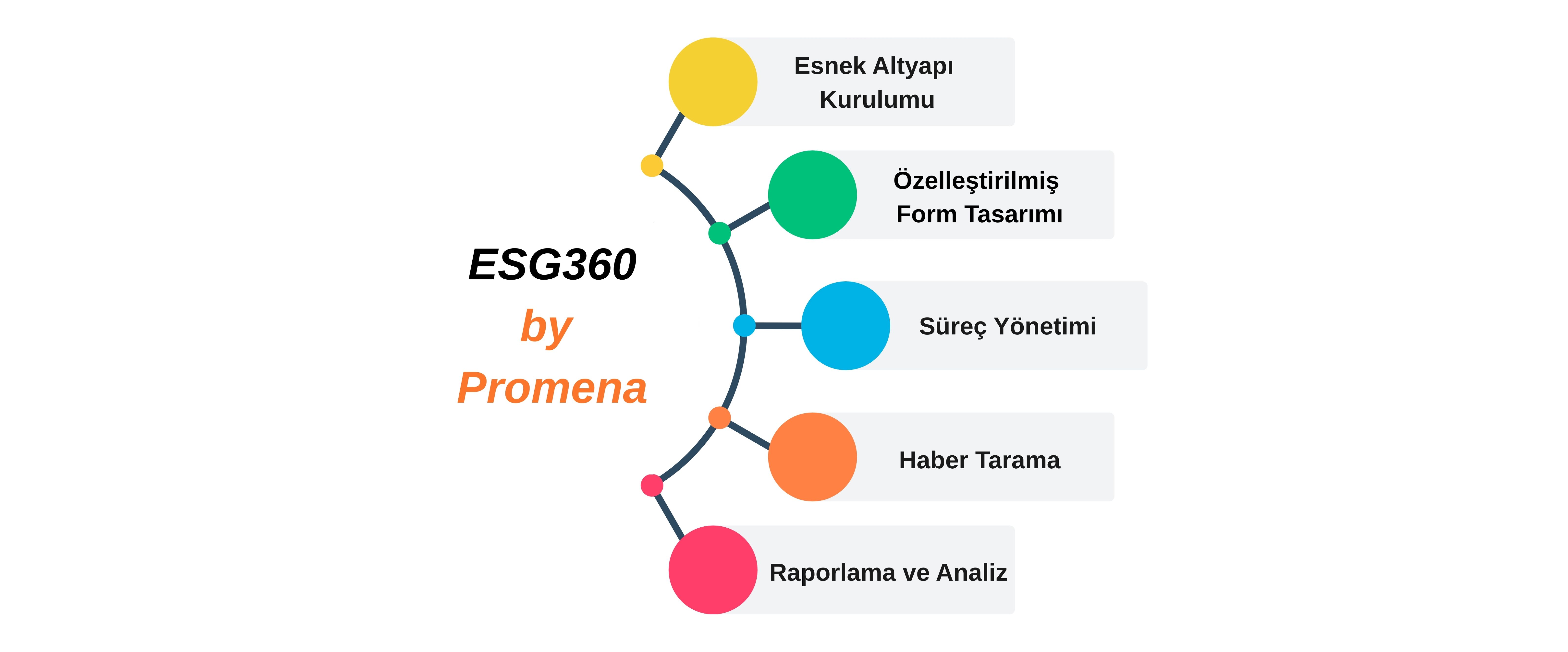 ESG360
by
Promena

Esnek Altyapı Kurulumu

Özelleştirilmiş Form Tasarımı

Süreç Yönetimi

Haber Tarama

Raporlama ve Analiz